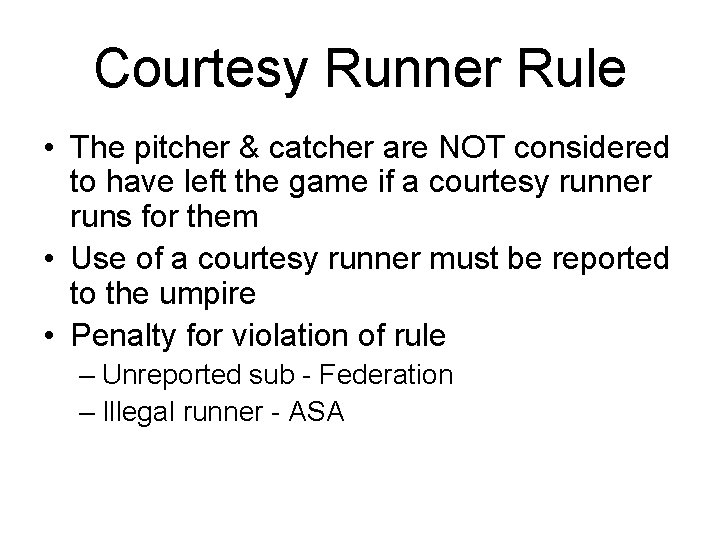 Courtesy Runner Rule

• The pitcher & catcher are NOT considered to have left the game if a courtesy runner runs for them

• Use of a courtesy runner must be reported to the umpire

• Penalty for violation of rule
– Unreported sub - Federation
– Illegal runner - ASA